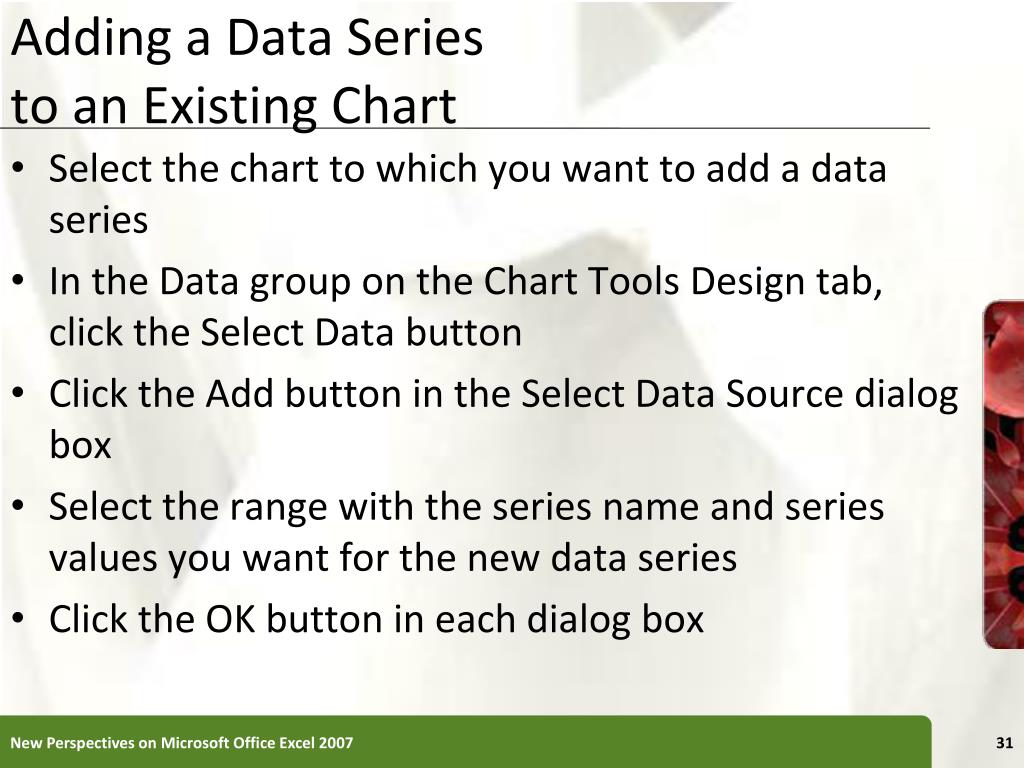 Adding a Data Series
to an Existing Chart

• Select the chart to which you want to add a data series
• In the Data group on the Chart Tools Design tab, click the Select Data button
• Click the Add button in the Select Data Source dialog box
• Select the range with the series name and series values you want for the new data series
• Click the OK button in each dialog box

New Perspectives on Microsoft Office Excel 2007

31